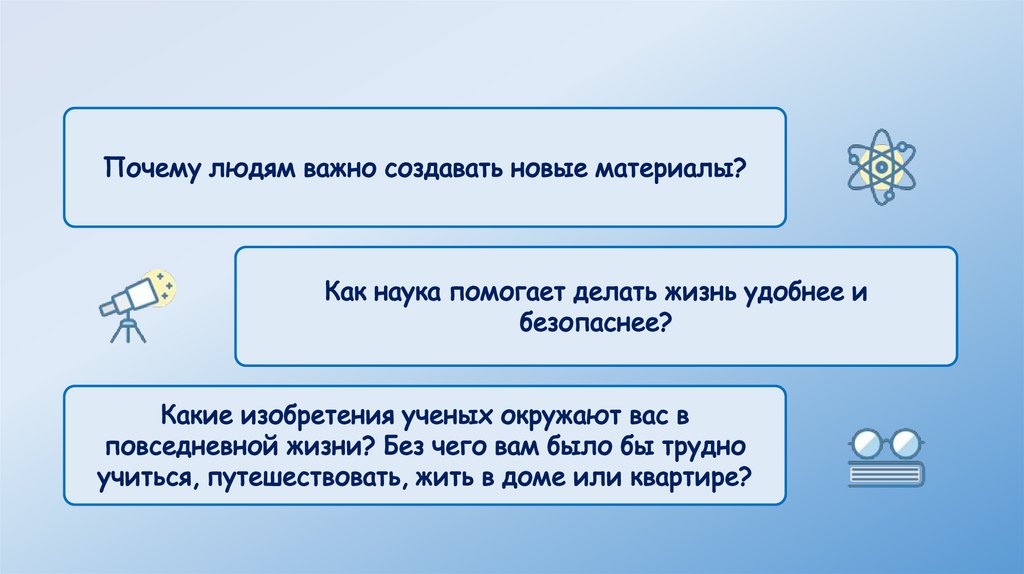 Почему людям важно создавать новые материалы?

Как наука помогает делать жизнь удобнее и безопаснее?

Какие изобретения ученых окружают вас в повседневной жизни? Без чего вам было бы трудно учиться, путешествовать, жить в доме или квартире?